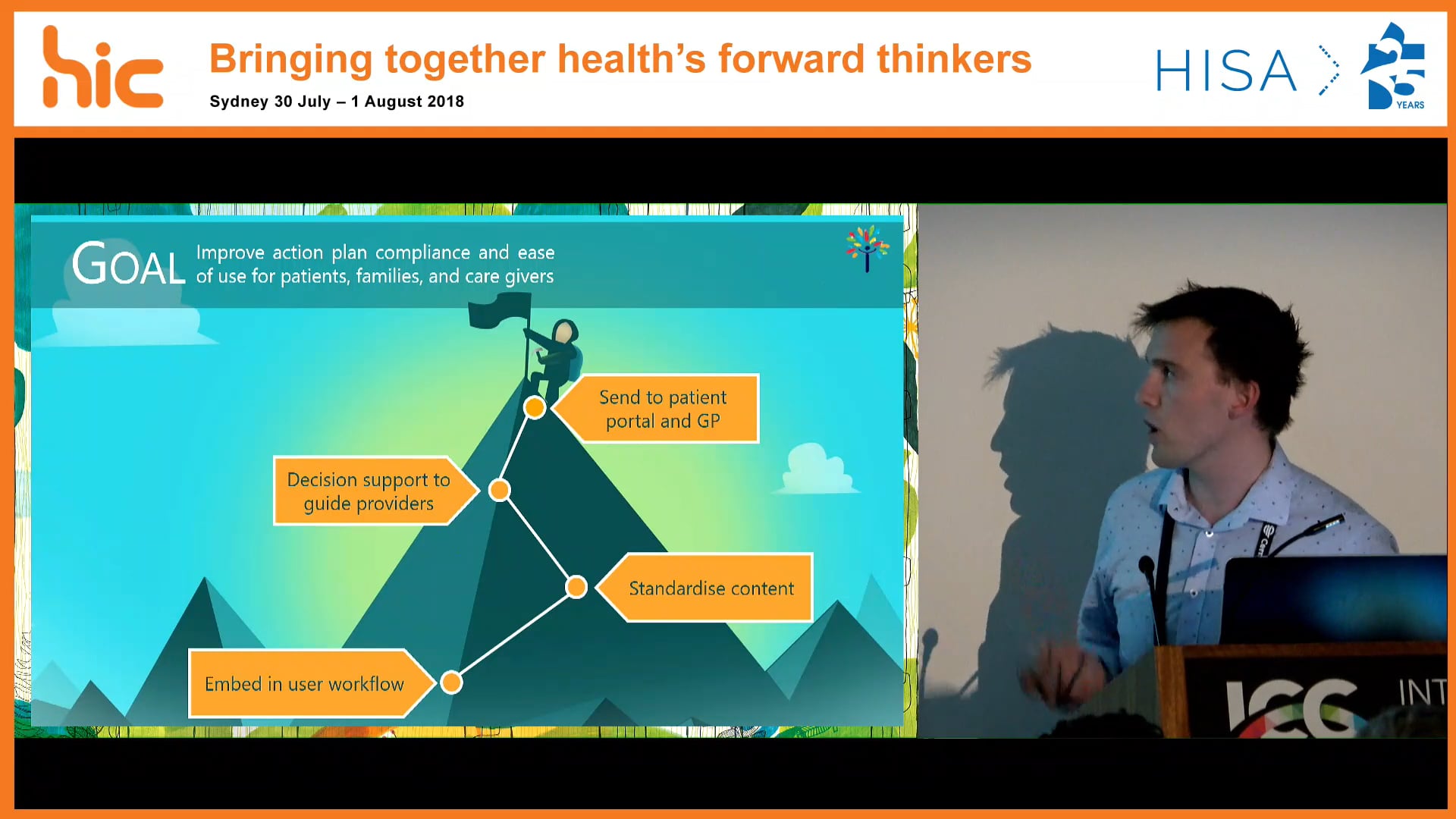 hic

Bringing together health's forward thinkers

Sydney 30 July – 1 August 2018

HISA

25 YEARS

GOAL Improve action plan compliance and ease of use for patients, families, and care givers

Send to patient portal and GP

Decision support to guide providers

Standardise content

Embed in user workflow

ICC INT